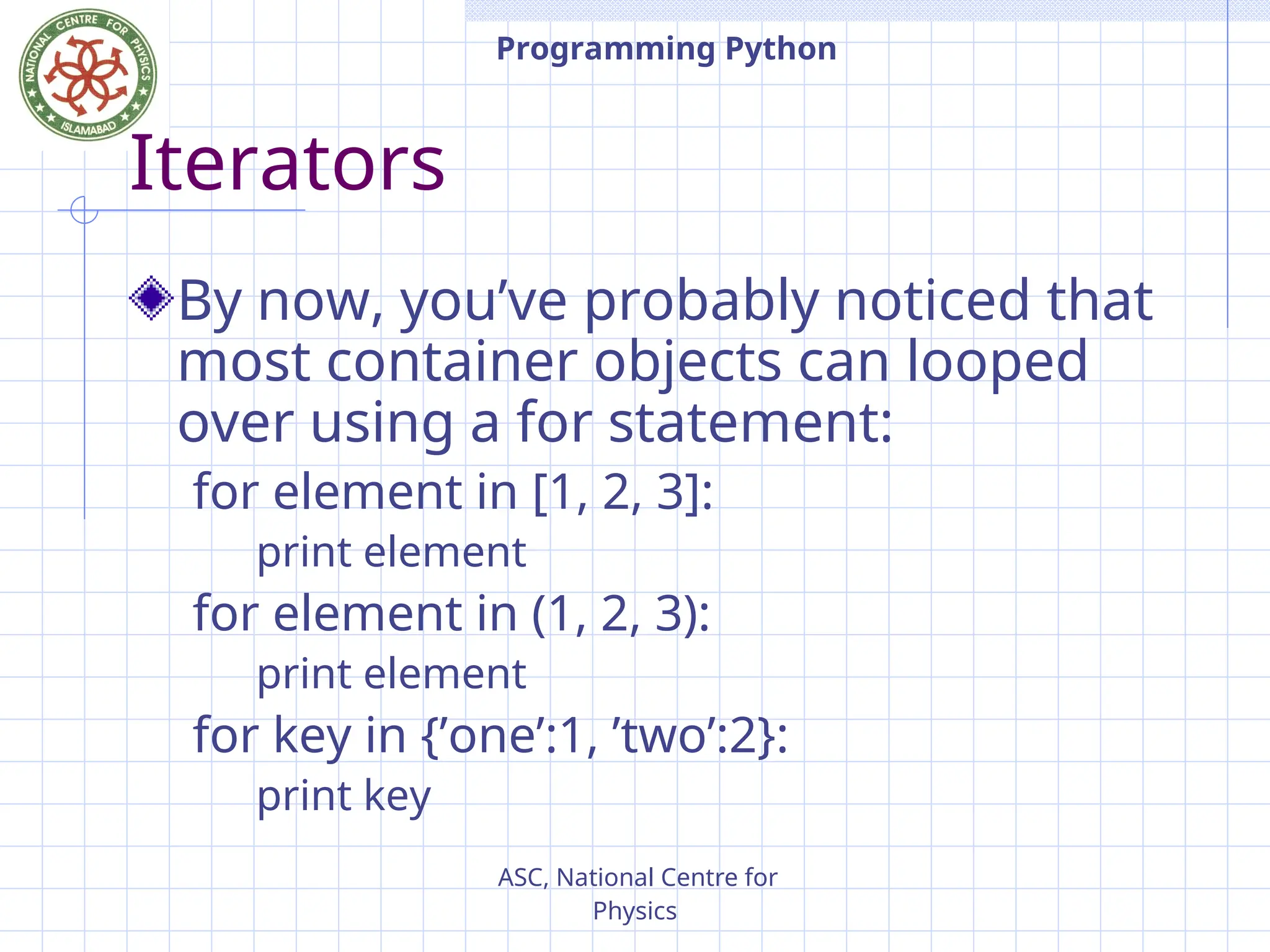 NATIONAL CENTRE FOR PHYSICS ISLAMABAD

Programming Python

Iterators

By now, you’ve probably noticed that most container objects can looped over using a for statement:

for element in [1, 2, 3]:
print element
for element in (1, 2, 3):
print element
for key in {’one’:1, ’two’:2}:
print key

ASC, National Centre for Physics